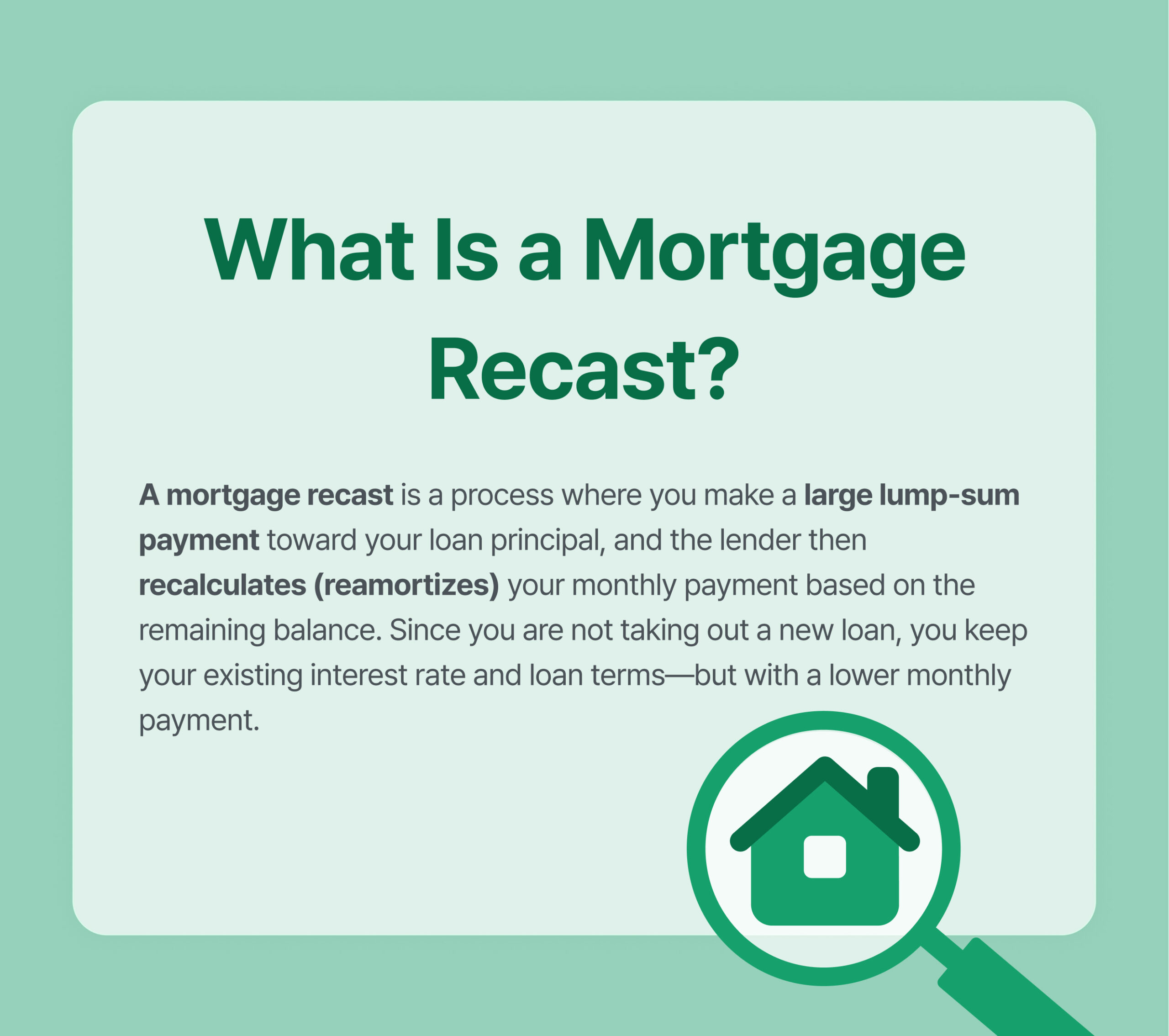 What Is a Mortgage Recast?

A mortgage recast is a process where you make a large lump-sum payment toward your loan principal, and the lender then recalculates (reamortizes) your monthly payment based on the remaining balance. Since you are not taking out a new loan, you keep your existing interest rate and loan terms—but with a lower monthly payment.